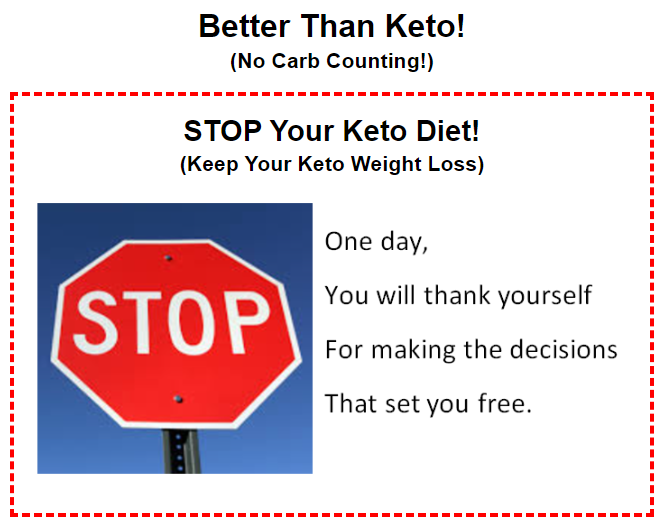 Better Than Keto!
(No Carb Counting!)

STOP Your Keto Diet!
(Keep Your Keto Weight Loss)

STOP

One day,

You will thank yourself

For making the decisions

That set you free.